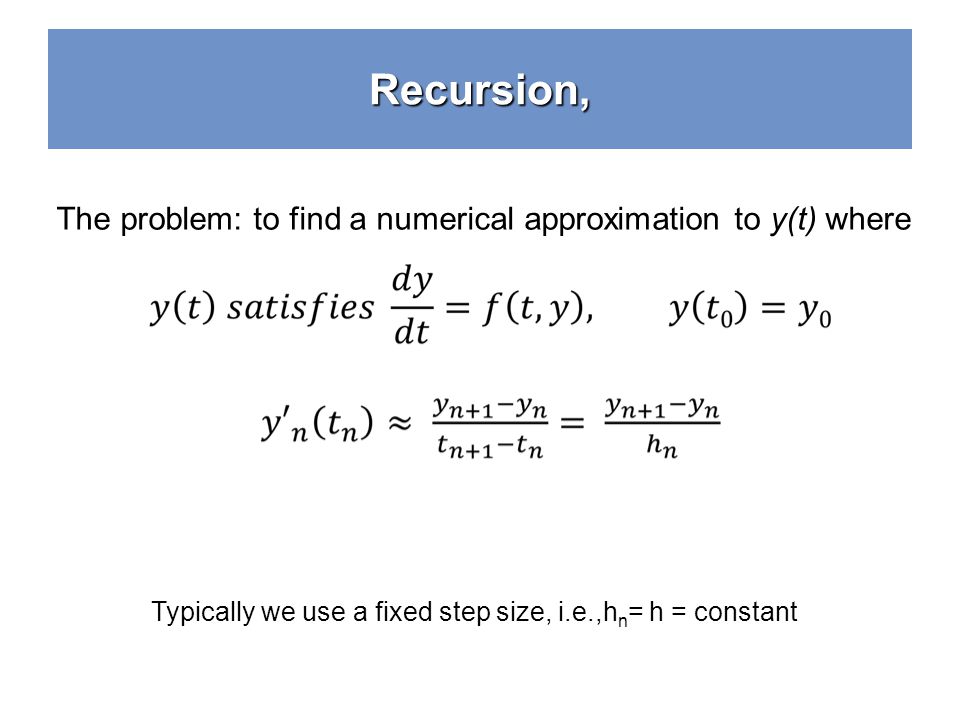 Recursion,

The problem: to find a numerical approximation to y(t) where

$y(t)\ satisfies\ \frac{dy}{dt} = f(t, y), \qquad y(t_0) = y_0$

$y'_n(t_n) \approx \frac{y_{n+1} - y_n}{t_{n+1} - t_n} = \frac{y_{n+1} - y_n}{h_n}$

Typically we use a fixed step size, i.e.,$h_n$= h = constant